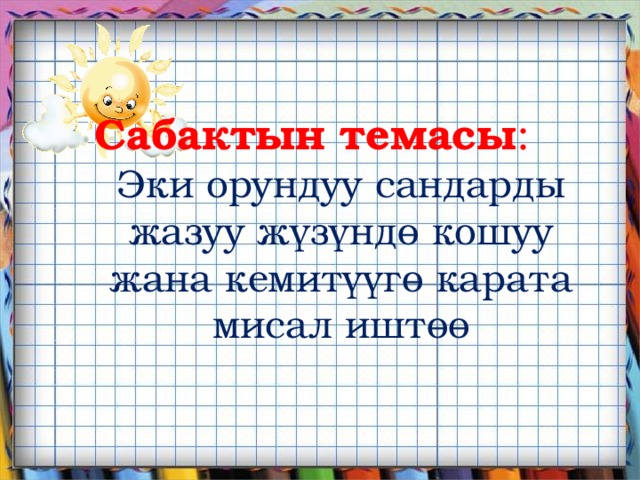 Сабактын темасы:

Эки орундуу сандарды жазуу жүзүндө кошуу жана кемитүүгө карата мисал иштөө